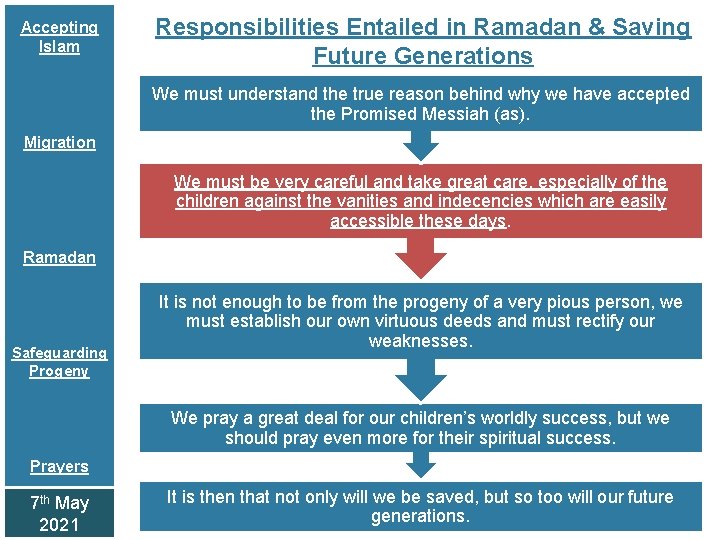 Accepting Islam

Migration

Ramadan

Safeguarding Progeny

Prayers

7th May 2021

Responsibilities Entailed in Ramadan & Saving Future Generations

We must understand the true reason behind why we have accepted the Promised Messiah (as).

We must be very careful and take great care, especially of the children against the vanities and indecencies which are easily accessible these days.

It is not enough to be from the progeny of a very pious person, we must establish our own virtuous deeds and must rectify our weaknesses.

We pray a great deal for our children's worldly success, but we should pray even more for their spiritual success.

It is then that not only will we be saved, but so too will our future generations.